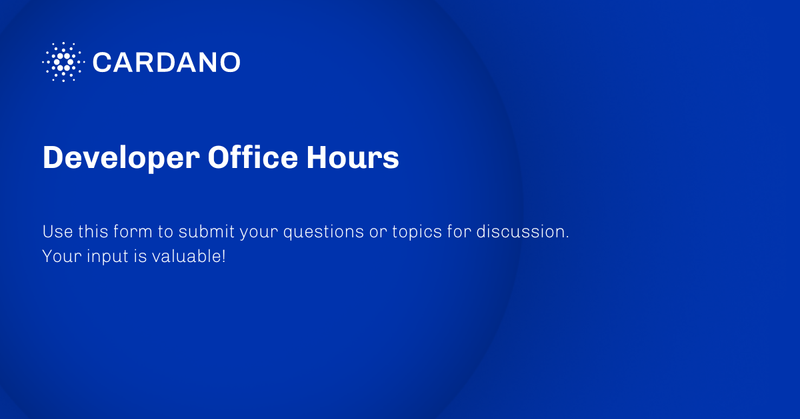 CARDANO

Developer Office Hours

Use this form to submit your questions or topics for discussion. Your input is valuable!